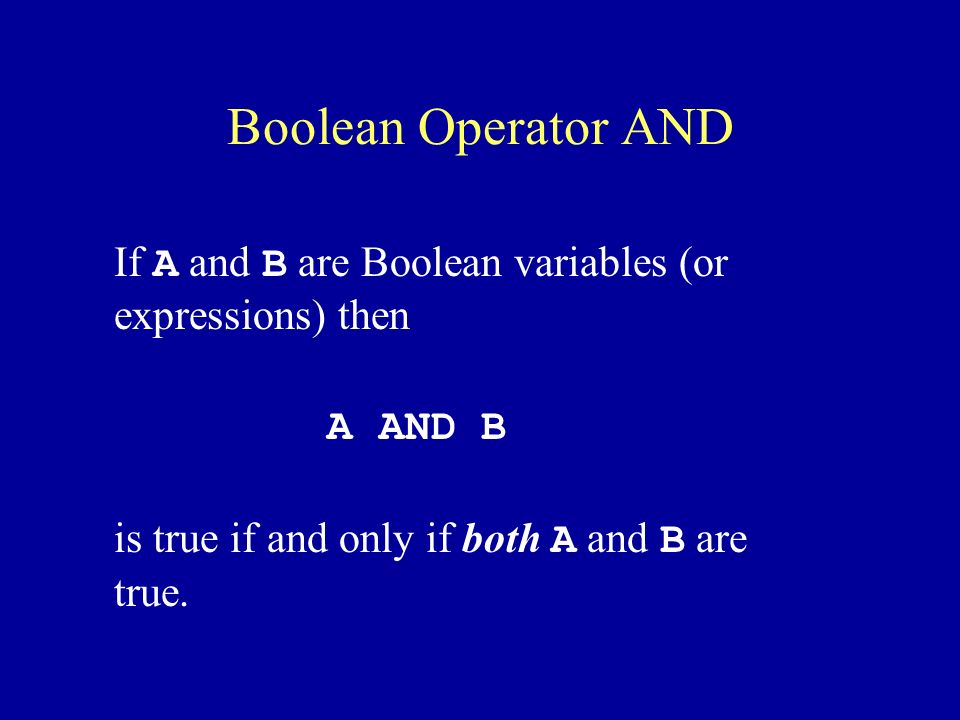 Boolean Operator AND

If A and B are Boolean variables (or expressions) then

A AND B

is true if and only if both A and B are true.